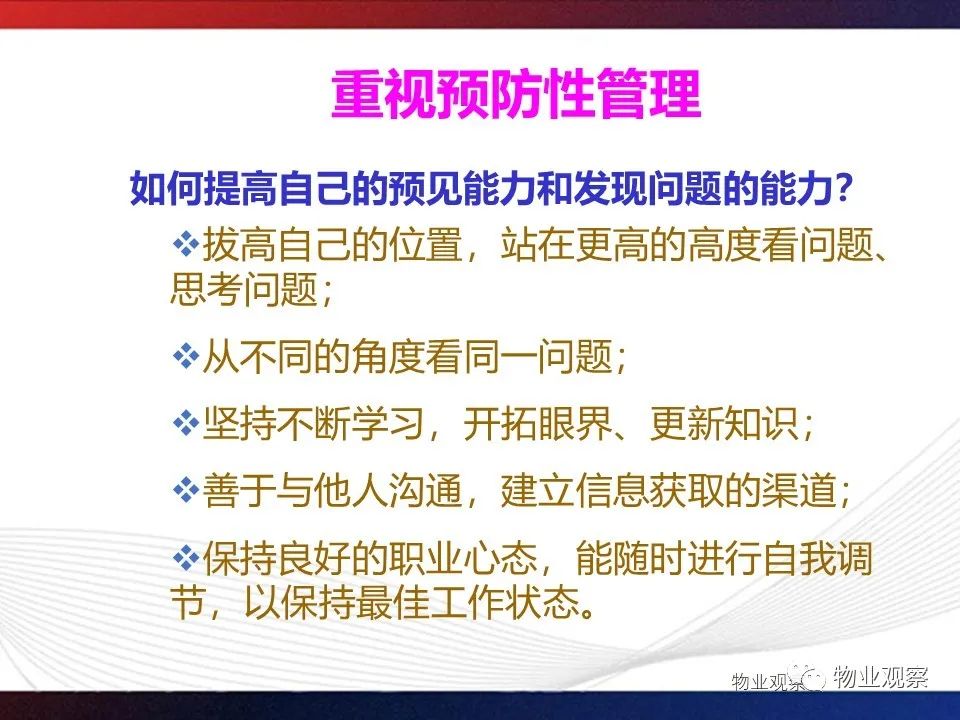 重视预防性管理

如何提高自己的预见能力和发现问题的能力？

❖拔高自己的位置，站在更高的高度看问题、思考问题；

❖从不同的角度看同一问题；

❖坚持不断学习，开拓眼界、更新知识；

❖善于与他人沟通，建立信息获取的渠道；

❖保持良好的职业心态，能随时进行自我调节，以保持最佳工作状态。

物业观察 物业观察